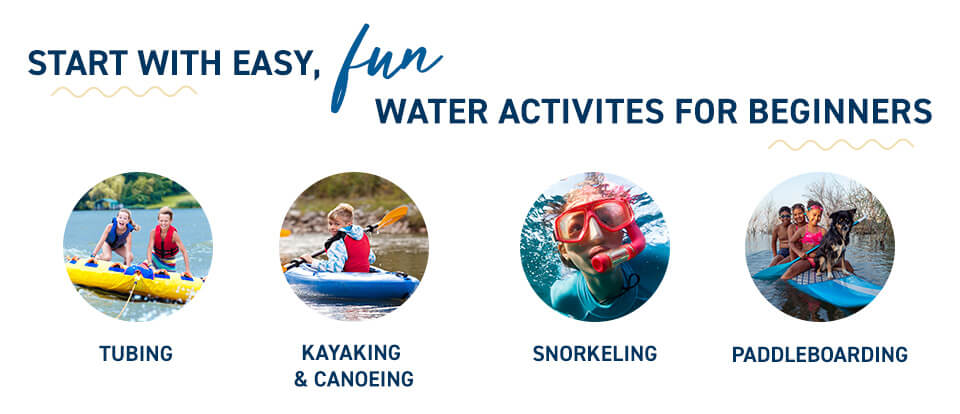 START WITH EASY, fun WATER ACTIVITES FOR BEGINNERS

TUBING

KAYAKING & CANOEING

SNORKELING

PADDLEBOARDING